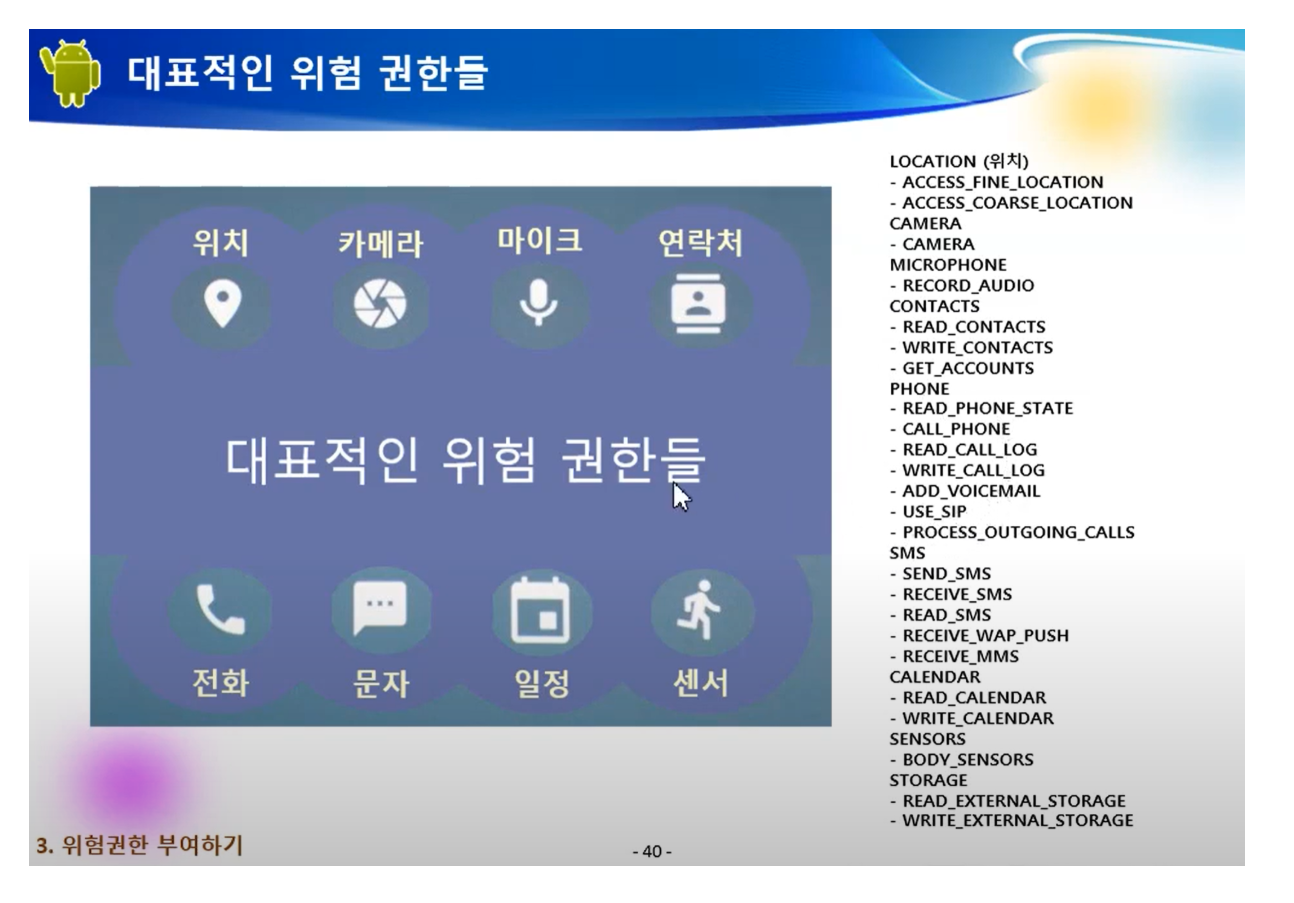 대표적인 위험 권한들

위치 카메라 마이크 연락처

대표적인 위험 권한들

전화 문자 일정 센서

LOCATION (위치)
- ACCESS_FINE_LOCATION
- ACCESS_COARSE_LOCATION
CAMERA
- CAMERA
MICROPHONE
- RECORD_AUDIO
CONTACTS
- READ_CONTACTS
- WRITE_CONTACTS
- GET_ACCOUNTS
PHONE
- READ_PHONE_STATE
- CALL_PHONE
- READ_CALL_LOG
- WRITE_CALL_LOG
- ADD_VOICEMAIL
- USE_SIP
- PROCESS_OUTGOING_CALLS
SMS
- SEND_SMS
- RECEIVE_SMS
- READ_SMS
- RECEIVE_WAP_PUSH
- RECEIVE_MMS
CALENDAR
- READ_CALENDAR
- WRITE_CALENDAR
SENSORS
- BODY_SENSORS
STORAGE
- READ_EXTERNAL_STORAGE
- WRITE_EXTERNAL_STORAGE

3. 위험권한 부여하기

- 40 -